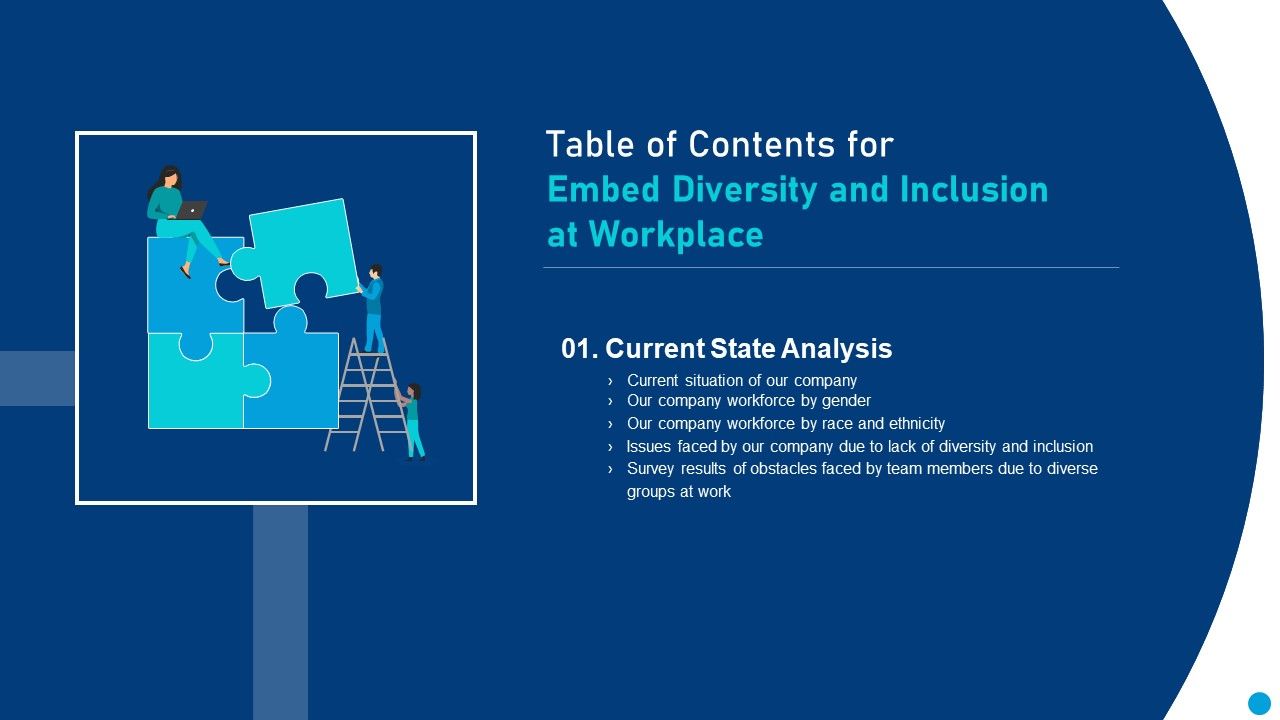 Table of Contents for
Embed Diversity and Inclusion at Workplace

01. Current State Analysis

› Current situation of our company
› Our company workforce by gender
› Our company workforce by race and ethnicity
› Issues faced by our company due to lack of diversity and inclusion
› Survey results of obstacles faced by team members due to diverse groups at work